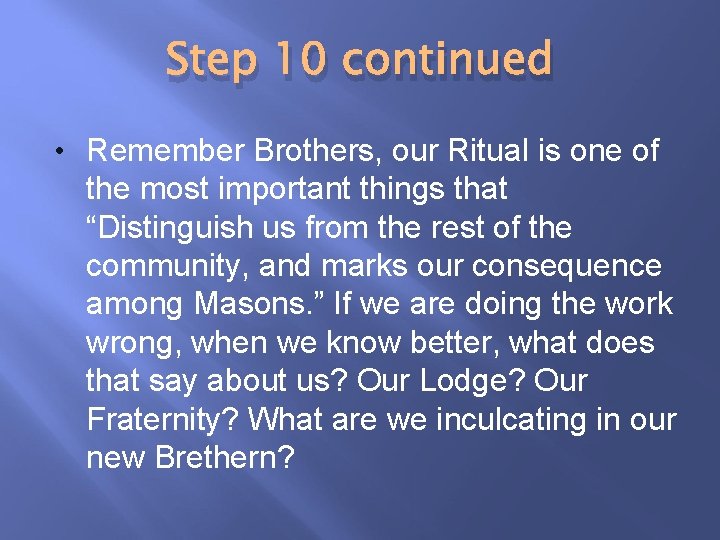 Step 10 continued

• Remember Brothers, our Ritual is one of the most important things that “Distinguish us from the rest of the community, and marks our consequence among Masons.” If we are doing the work wrong, when we know better, what does that say about us? Our Lodge? Our Fraternity? What are we inculcating in our new Brethern?